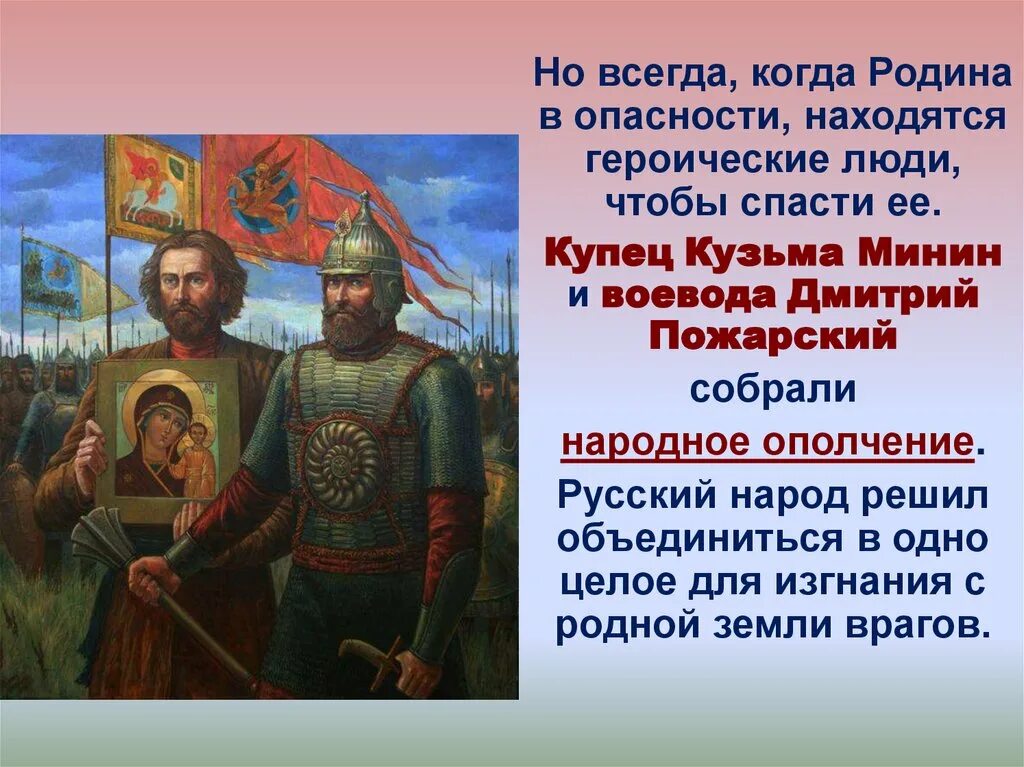 Но всегда, когда Родина в опасности, находятся героические люди, чтобы спасти ее.

Купец Кузьма Минин и воевода Дмитрий Пожарский собрали народное ополчение.

Русский народ решил объединиться в одно целое для изгнания с родной земли врагов.